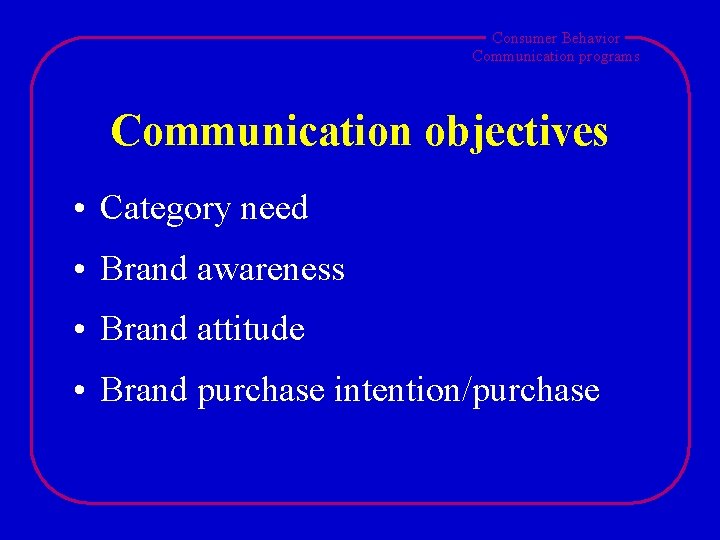 Consumer Behavior
Communication programs

Communication objectives

• Category need
• Brand awareness
• Brand attitude
• Brand purchase intention/purchase